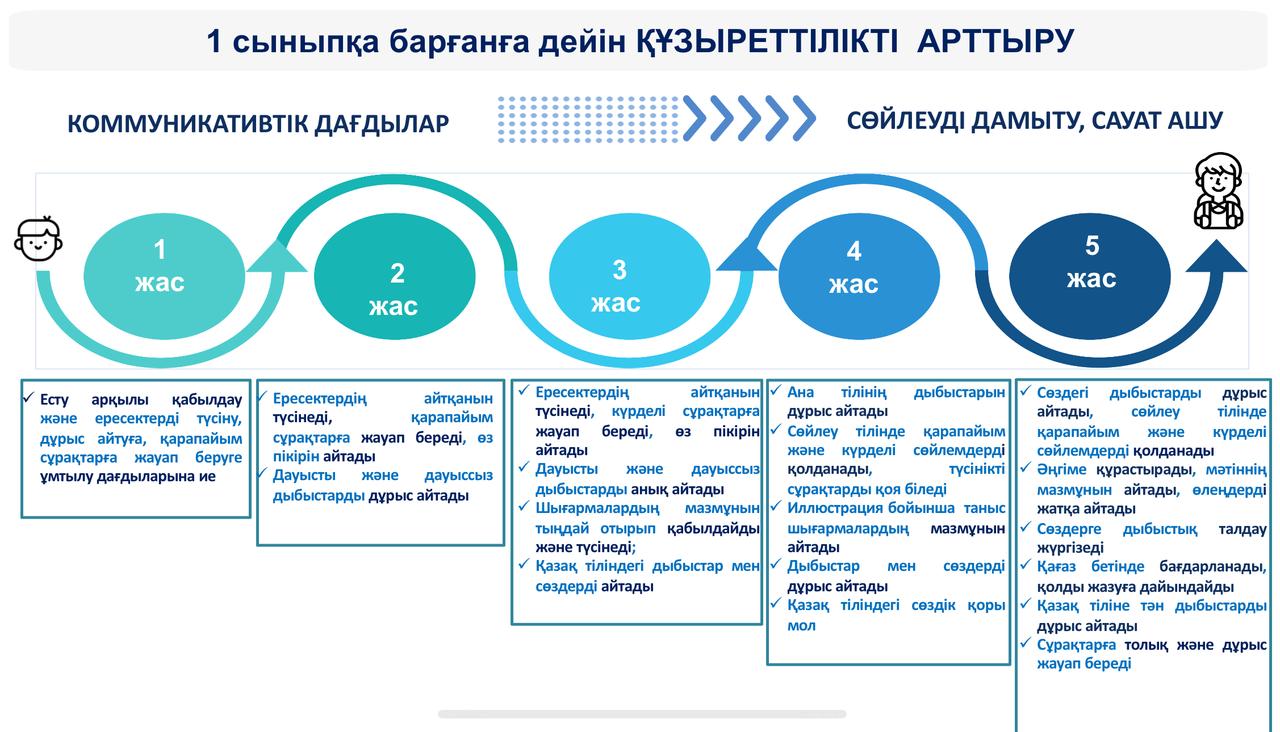 1 сыныпқа барғанға дейін ҚҰЗЫРЕТТІЛІКТІ АРТТЫРУ

КОММУНИКАТИВТІК ДАҒДЫЛАР

СӨЙЛЕУДІ ДАМЫТУ, САУАТ АШУ

1 жас

2 жас

3 жас

4 жас

5 жас

✓ Есту арқылы қабылдау және ересектерді түсіну, дұрыс айтуға, қарапайым сұрақтарға жауап беруге ұмтылу дағдыларына ие

✓ Ересектердің айтқанын түсінеді, қарапайым сұрақтарға жауап береді, өз пікірін айтады
✓ Дауысты және дауыссыз дыбыстарды дұрыс айтады

✓ Ересектердің айтқанын түсінеді, күрделі сұрақтарға жауап береді, өз пікірін айтады
✓ Дауысты және дауыссыз дыбыстарды анық айтады
✓ Шығармалардың мазмұнын тыңдай отырып қабылдайды және түсінеді;
✓ Қазақ тіліндегі дыбыстар мен сөздерді айтады

✓ Ана тілінің дыбыстарын дұрыс айтады
✓ Сөйлеу тілінде қарапайым және күрделі сөйлемдерді қолданады, түсінікті сұрақтарды қоя біледі
✓ Иллюстрация бойынша таныс шығармалардың мазмұнын айтады
✓ Дыбыстар мен сөздерді дұрыс айтады
✓ Қазақ тіліндегі сөздік қоры мол

✓ Сөздегі дыбыстарды дұрыс айтады, сөйлеу тілінде қарапайым және күрделі сөйлемдерді қолданады
✓ Әңгіме құрастырады, мәтіннің мазмұнын айтады, өлеңдерді жатқа айтады
✓ Сөздерге дыбыстық талдау жүргізеді
✓ Қағаз бетінде бағдарланады, қолды жазуға дайындайды
✓ Қазақ тіліне тән дыбыстарды дұрыс айтады
✓ Сұрақтарға толық және дұрыс жауап береді